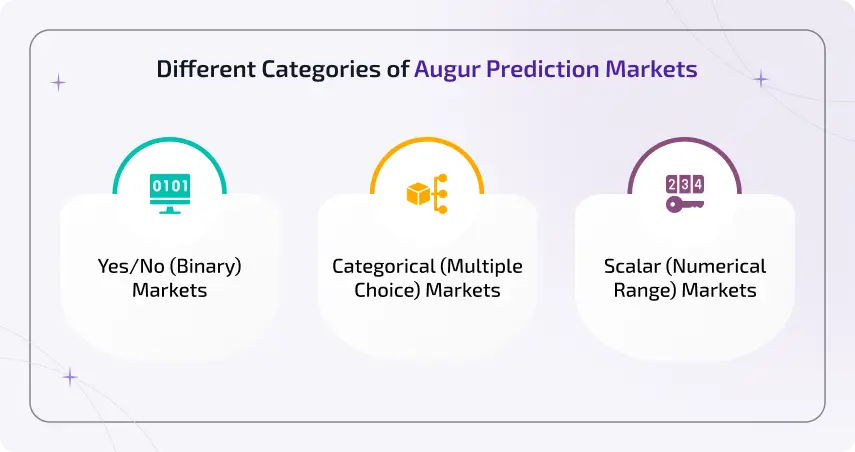 Different Categories of Augur Prediction Markets

0101

Yes/No (Binary) Markets

Categorical (Multiple Choice) Markets

234

Scalar (Numerical Range) Markets